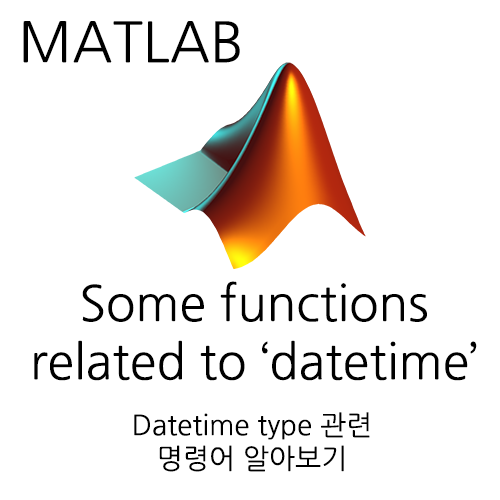 MATLAB

Some functions related to ‘datetime’

Datetime type 관련 명령어 알아보기